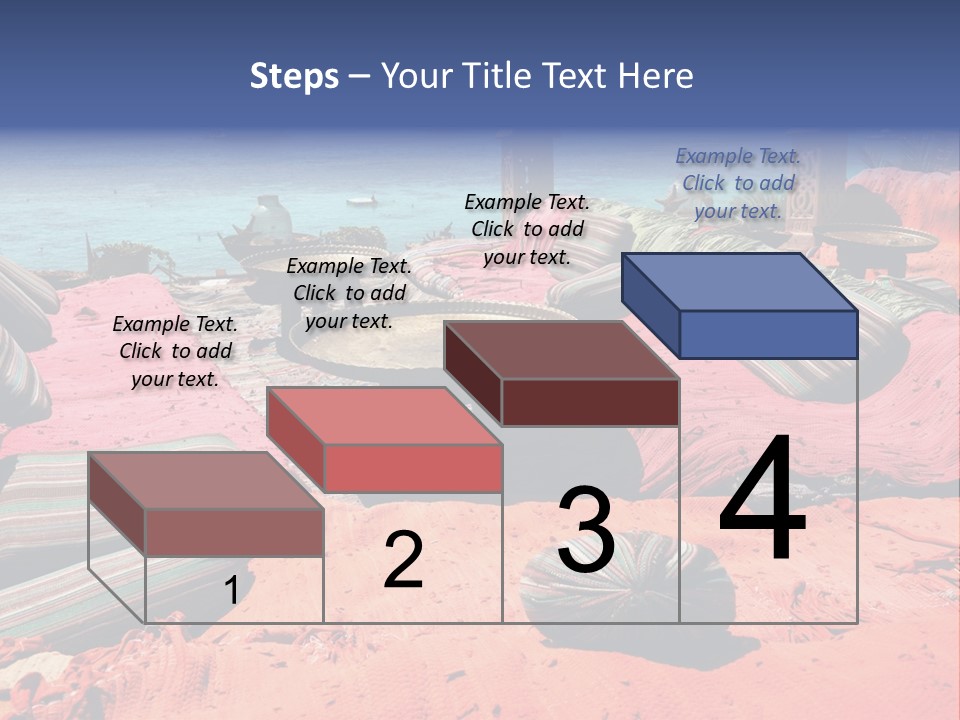 Steps – Your Title Text Here

Example Text. Click to add your text.

Example Text. Click to add your text.

Example Text. Click to add your text.

Example Text. Click to add your text.

1

2

3

4